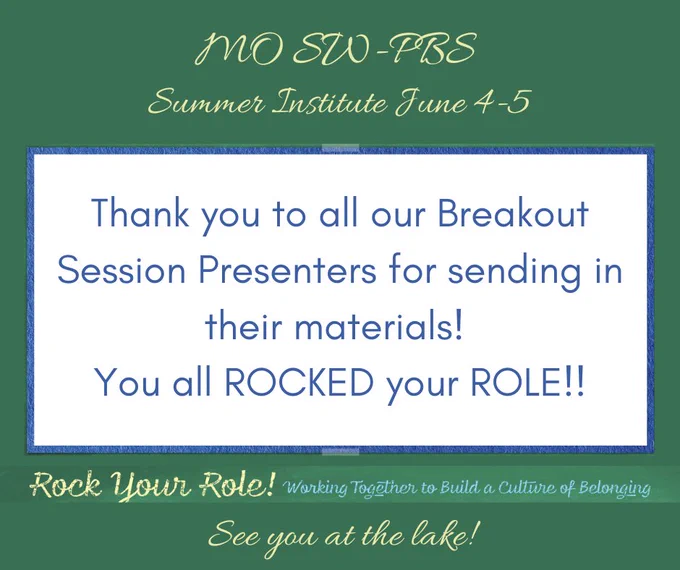 MO SW-PBS
Summer Institute June 4-5

Thank you to all our Breakout Session Presenters for sending in their materials!
You all ROCKED your ROLE!!

Rock Your Role! Working Together to Build a Culture of Belonging

See you at the lake!